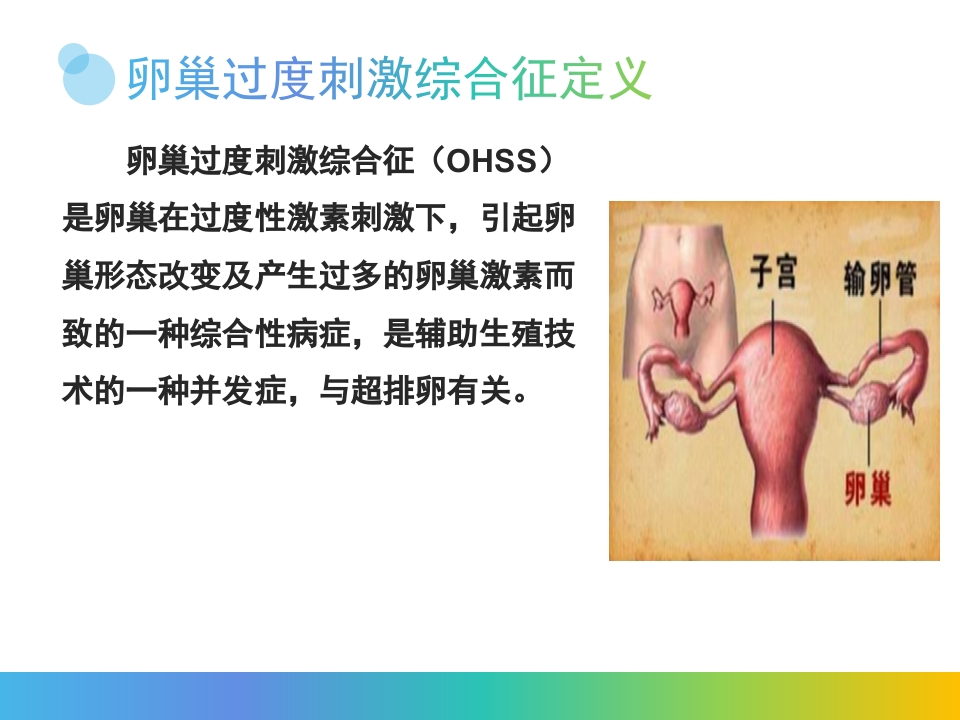 卵巢过度刺激综合征定义

卵巢过度刺激综合征（OHSS）是卵巢在过度性激素刺激下，引起卵巢形态改变及产生过多的卵巢激素而致的一种综合性病症，是辅助生殖技术的一种并发症，与超排卵有关。

子宫
输卵管
卵巢